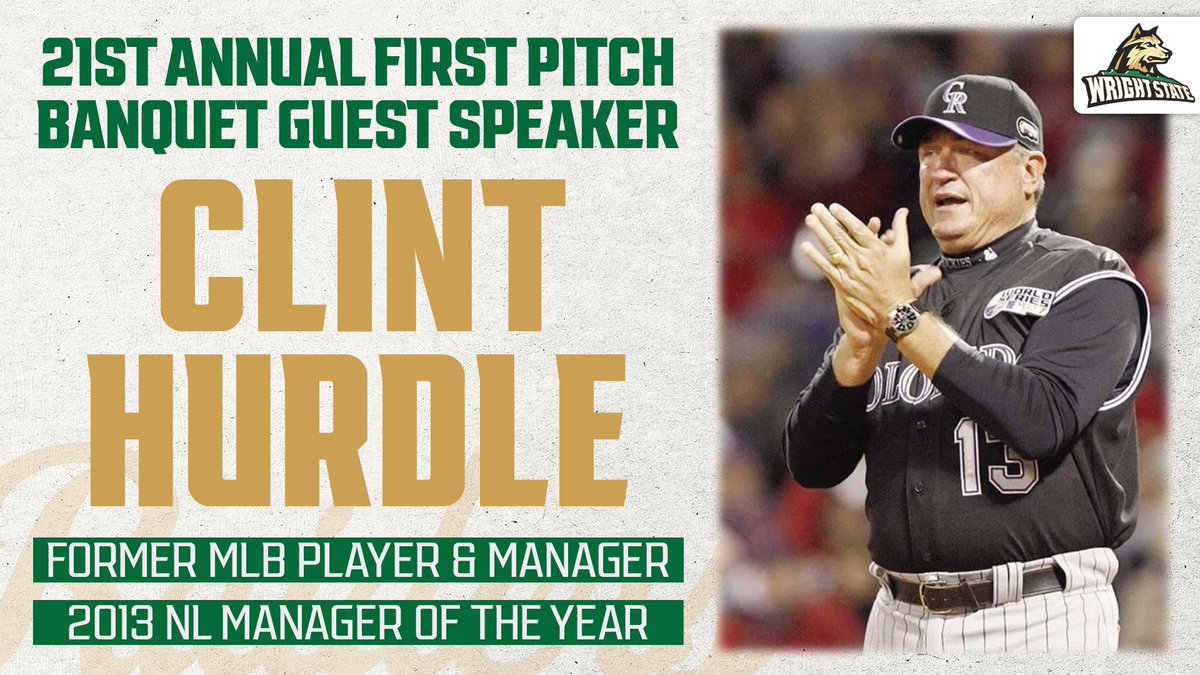 21ST ANNUAL FIRST PITCH BANQUET GUEST SPEAKER

CLINT HURDLE

FORMER MLB PLAYER & MANAGER

2013 NL MANAGER OF THE YEAR

WRIGHT STATE

CR

WORLD SERIES

13